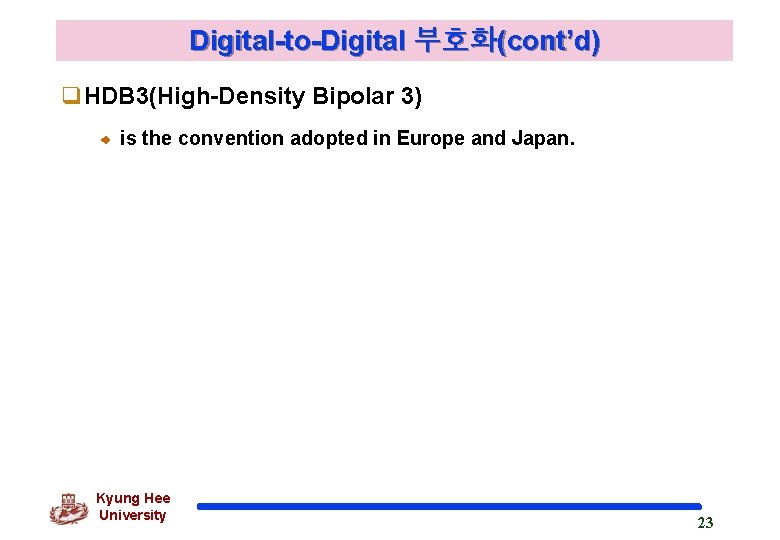 Digital-to-Digital 부호화(cont'd)

HDB3(High-Density Bipolar 3)

is the convention adopted in Europe and Japan.

Kyung Hee University

23